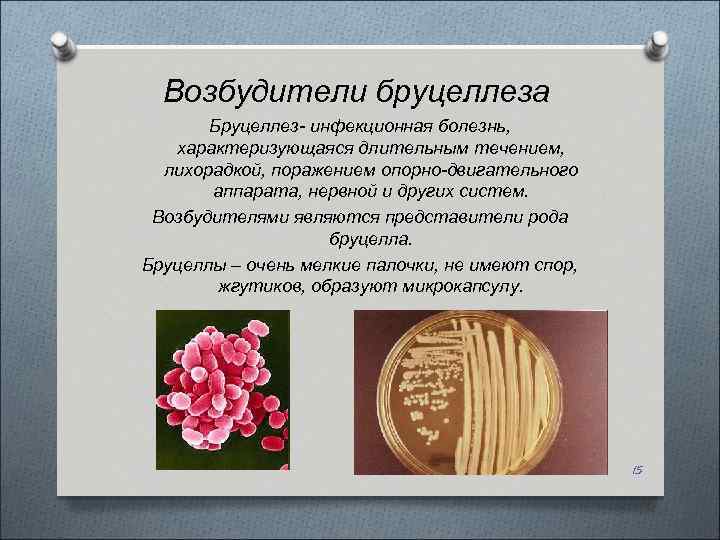 Возбудители бруцеллеза

Бруцеллез- инфекционная болезнь, характеризующаяся длительным течением, лихорадкой, поражением опорно-двигательного аппарата, нервной и других систем.

Возбудителями являются представители рода бруцелла.

Бруцеллы – очень мелкие палочки, не имеют спор, жгутиков, образуют микрокапсулу.

15